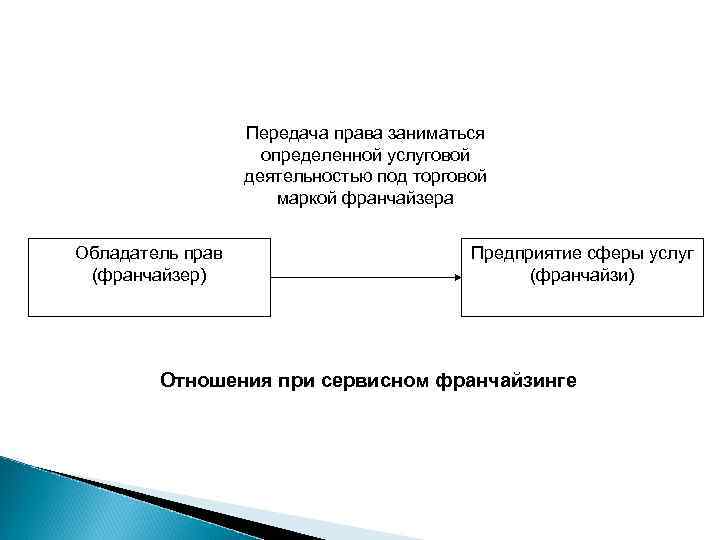 Передача права заниматься определенной услуговой деятельностью под торговой маркой франчайзера

Обладатель прав (франчайзер)

Предприятие сферы услуг (франчайзи)

Отношения при сервисном франчайзинге